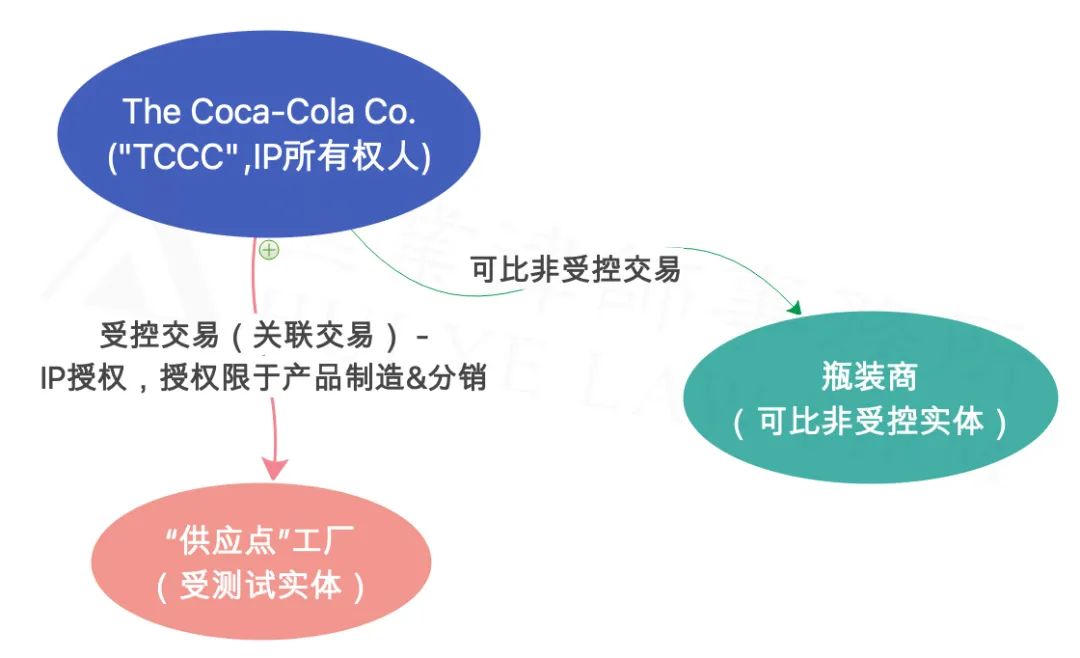 The Coca-Cola Co.
("TCCC",IP所有权人)

可比非受控交易

受控交易（关联交易）-
IP授权，授权限于产品制造&分销

瓶装商
（可比非受控实体）

“供应点”工厂
（受测试实体）